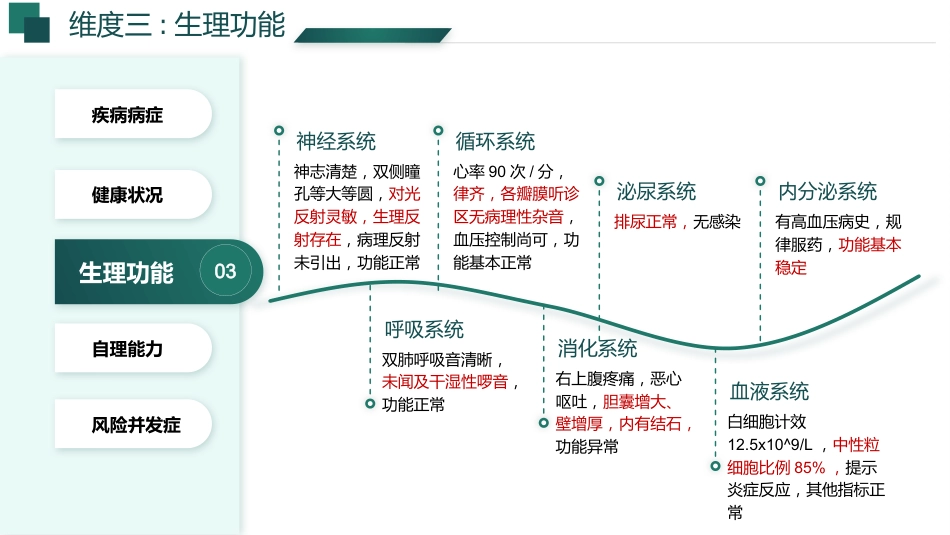 维度三：生理功能

疾病病症

健康状况

生理功能 03

自理能力

风险并发症

神经系统
神志清楚，双侧瞳孔等大等圆，对光反射灵敏，生理反射存在，病理反射未引出，功能正常

循环系统
心率 90 次 / 分，律齐，各瓣膜听诊区无病理性杂音，血压控制尚可，功能基本正常

泌尿系统
排尿正常，无感染

内分泌系统
有高血压病史，规律服药，功能基本稳定

呼吸系统
双肺呼吸音清晰，未闻及干湿性啰音，功能正常

消化系统
右上腹疼痛，恶心呕吐，胆囊增大、壁增厚，内有结石，功能异常

血液系统
白细胞计效 12.5x10^9/L ，中性粒细胞比例 85% ，提示炎症反应，其他指标正常